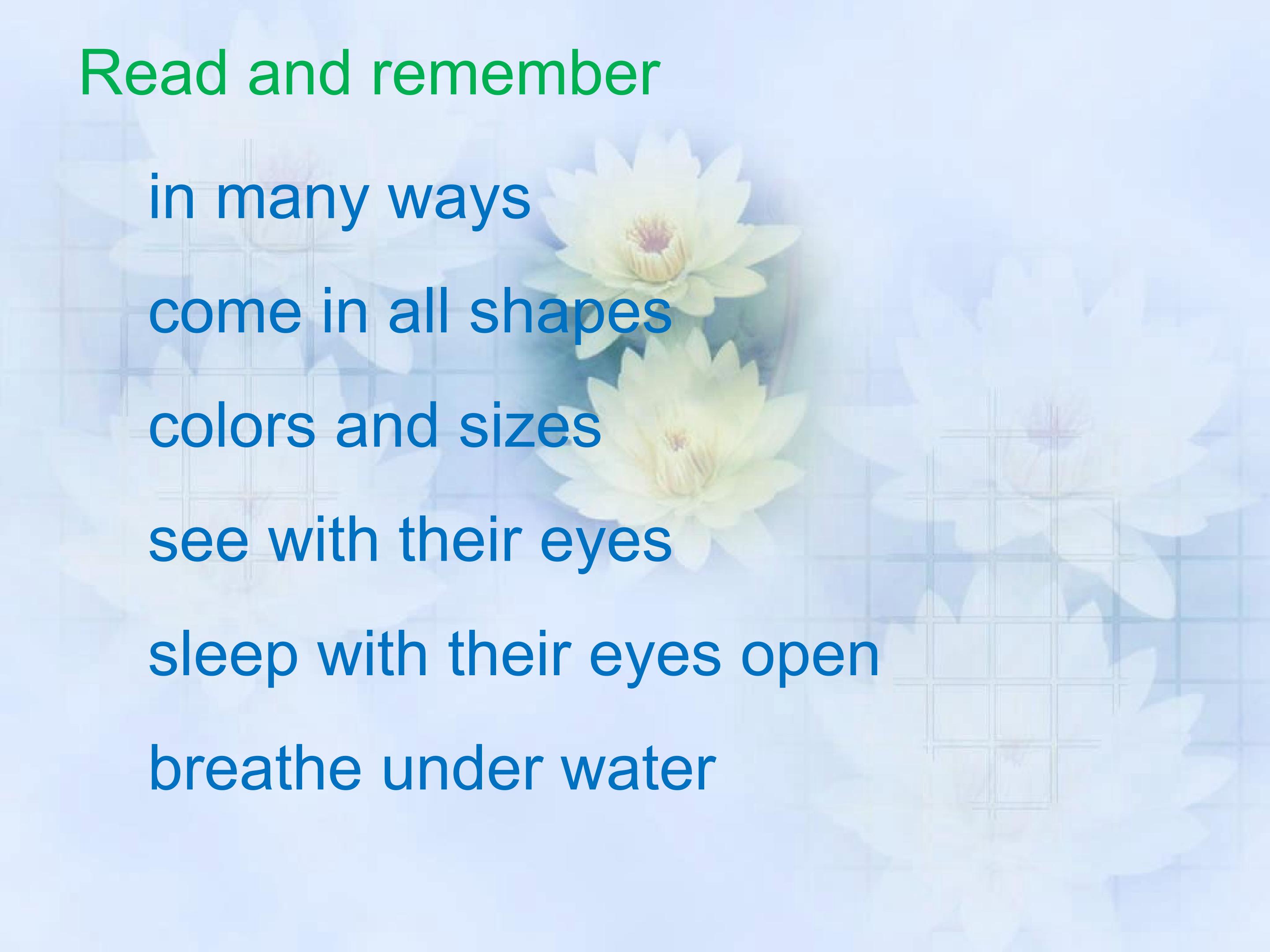 Read and remember

in many ways

come in all shapes

colors and sizes

see with their eyes

sleep with their eyes open

breathe under water